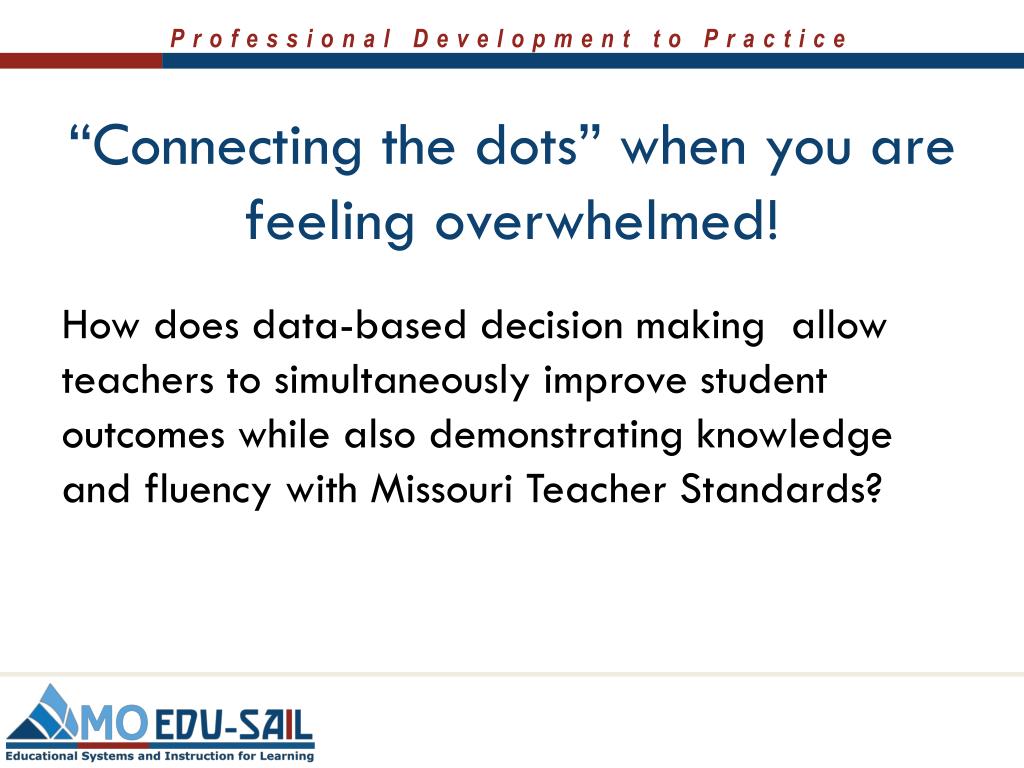 Professional Development to Practice

“Connecting the dots” when you are feeling overwhelmed!

How does data-based decision making allow teachers to simultaneously improve student outcomes while also demonstrating knowledge and fluency with Missouri Teacher Standards?

MO EDU-SAIL
Educational Systems and Instruction for Learning